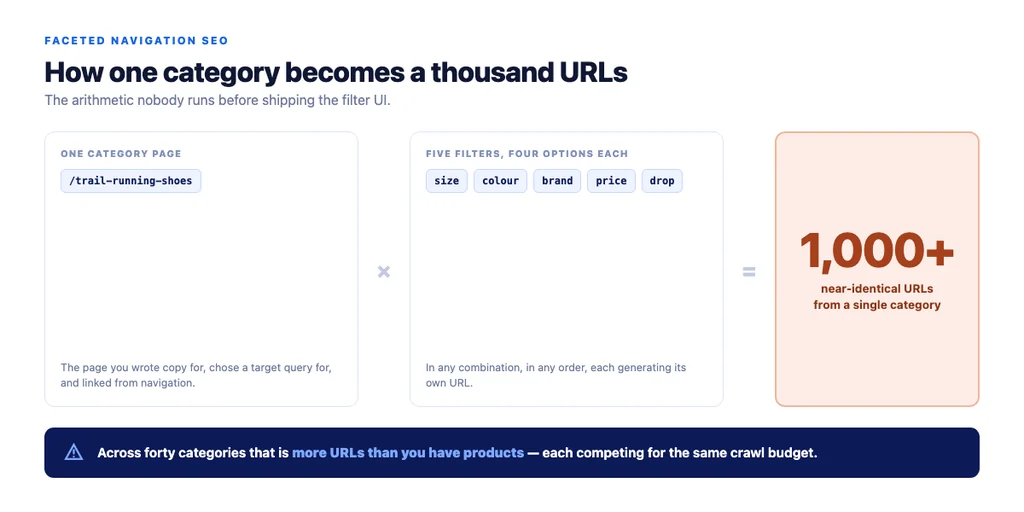 FACETED NAVIGATION SEO

How one category becomes a thousand URLs

The arithmetic nobody runs before shipping the filter UI.

ONE CATEGORY PAGE

/trail-running-shoes

The page you wrote copy for, chose a target query for, and linked from navigation.

×

FIVE FILTERS, FOUR OPTIONS EACH

size colour brand price drop

In any combination, in any order, each generating its own URL.

=

1,000+

near-identical URLs from a single category

Across forty categories that is more URLs than you have products — each competing for the same crawl budget.